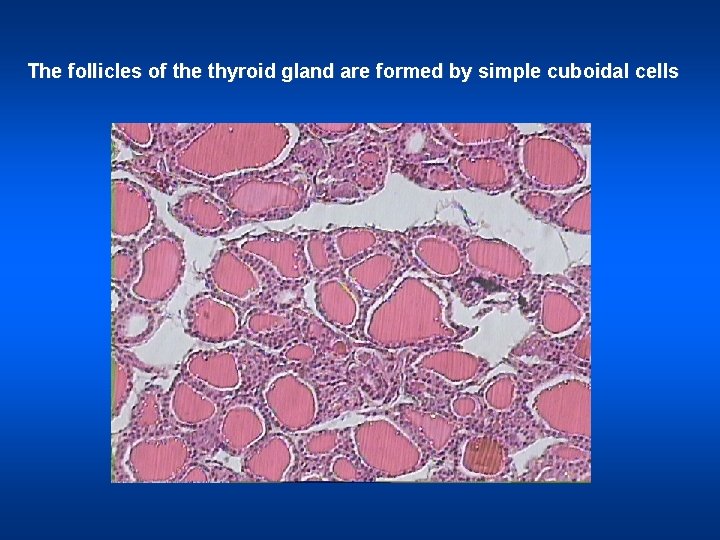 The follicles of the thyroid gland are formed by simple cuboidal cells